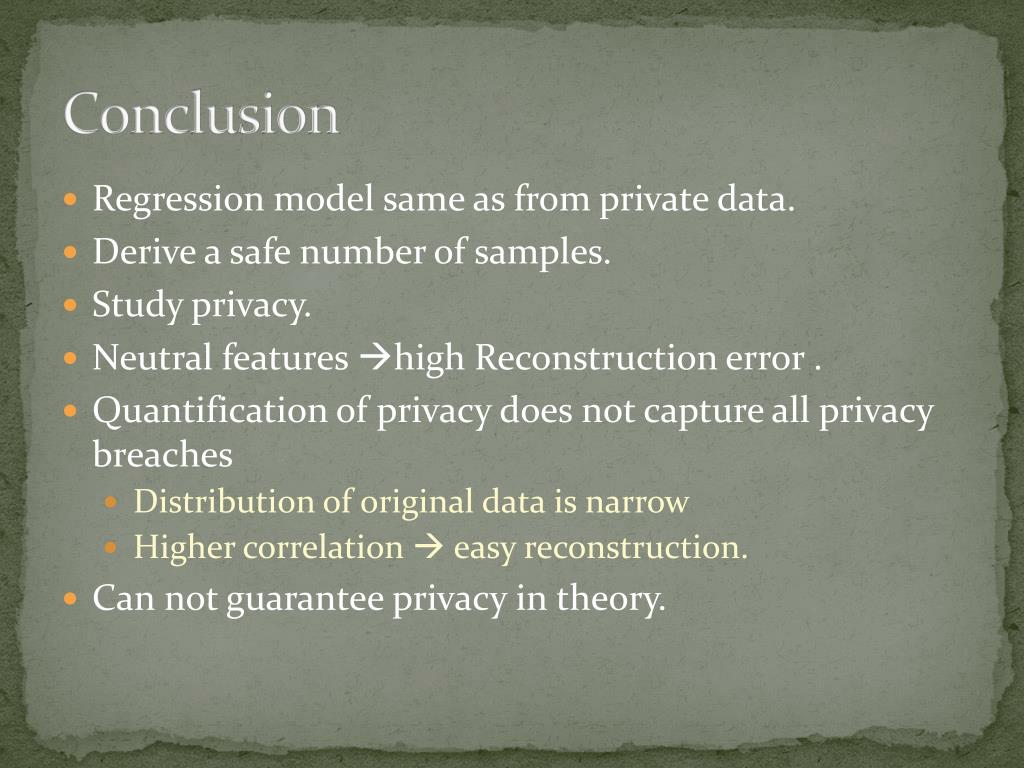 Conclusion

Regression model same as from private data.

Derive a safe number of samples.

Study privacy.

Neutral features →high Reconstruction error .

Quantification of privacy does not capture all privacy breaches

Distribution of original data is narrow

Higher correlation → easy reconstruction.

Can not guarantee privacy in theory.